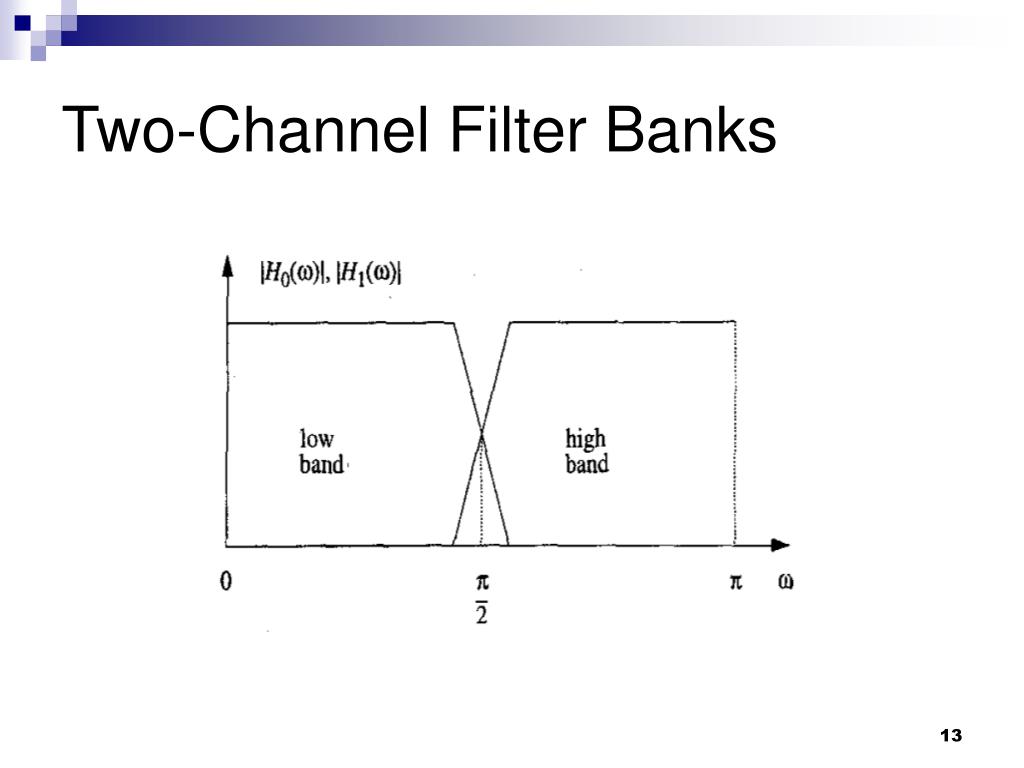 Two-Channel Filter Banks

$|H_0(\omega)|, |H_1(\omega)|$

low band

high band

0

$\frac{\pi}{2}$

$\pi$ $\omega$

13